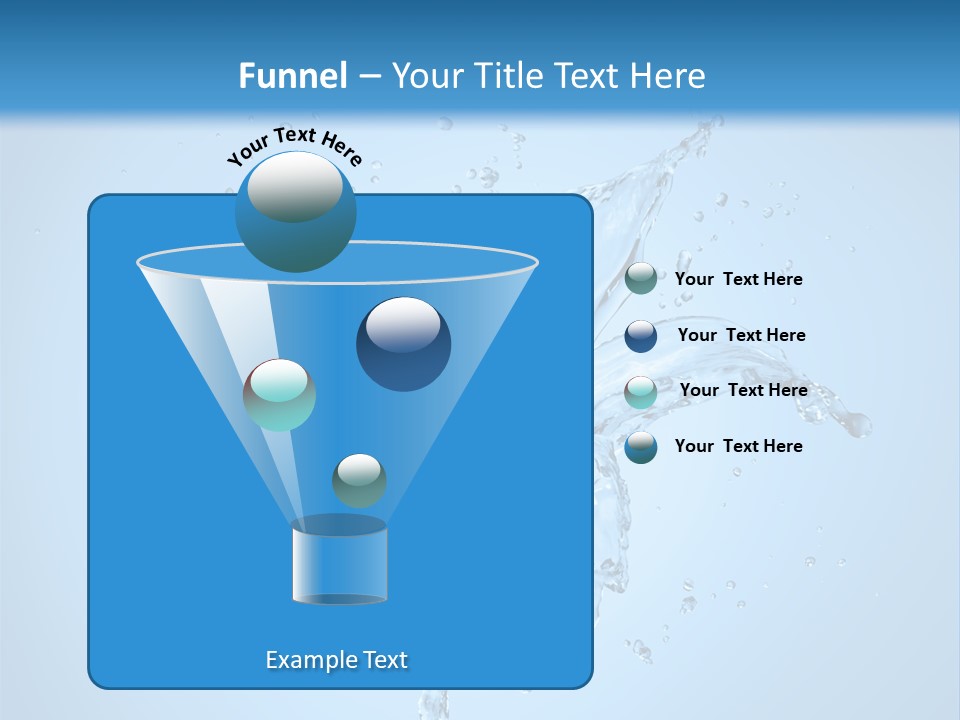 Funnel – Your Title Text Here

Your Text Here

Your Text Here

Your Text Here

Your Text Here

Your Text Here

Example Text